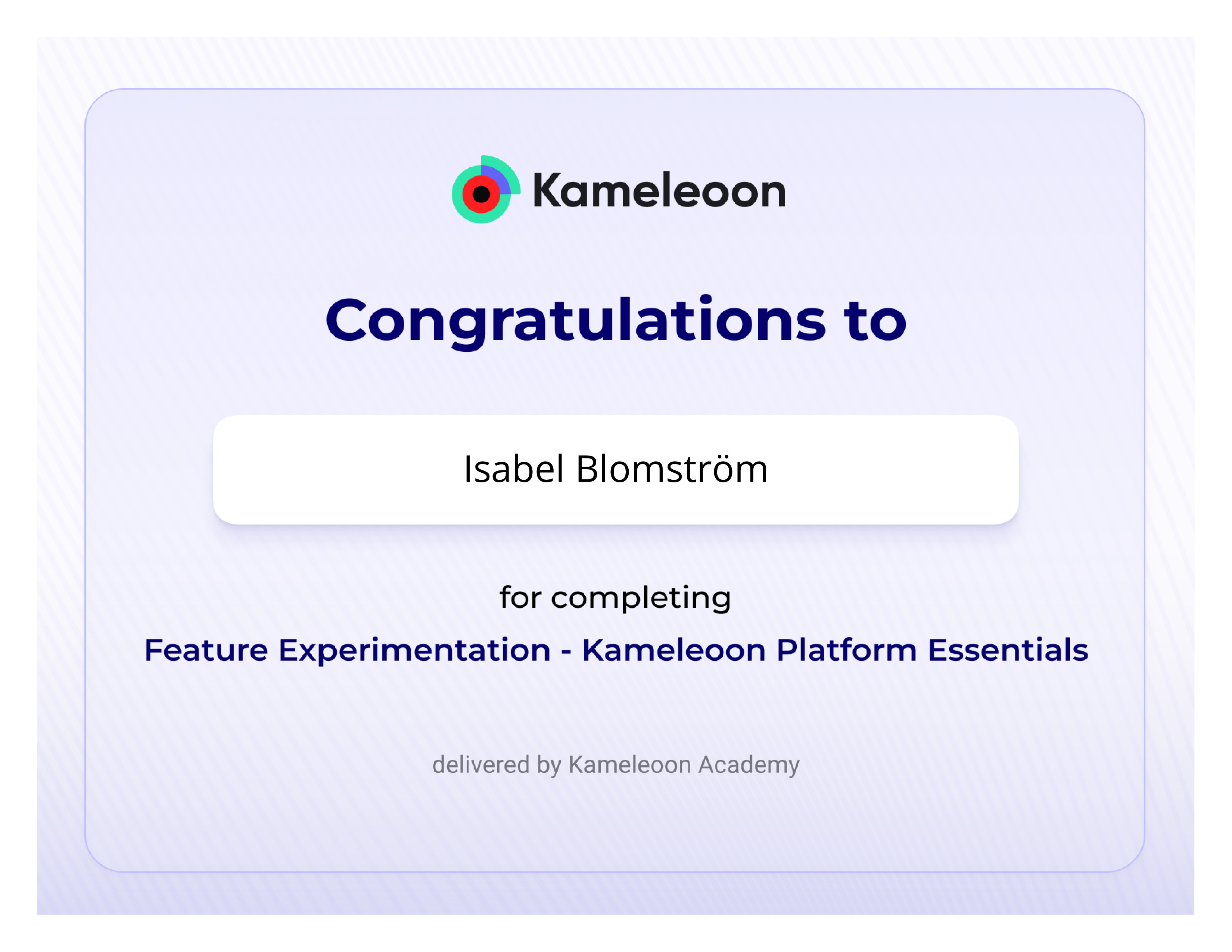 Kameleoon

Congratulations to

Isabel Blomström

for completing

Feature Experimentation - Kameleoon Platform Essentials

delivered by Kameleoon Academy